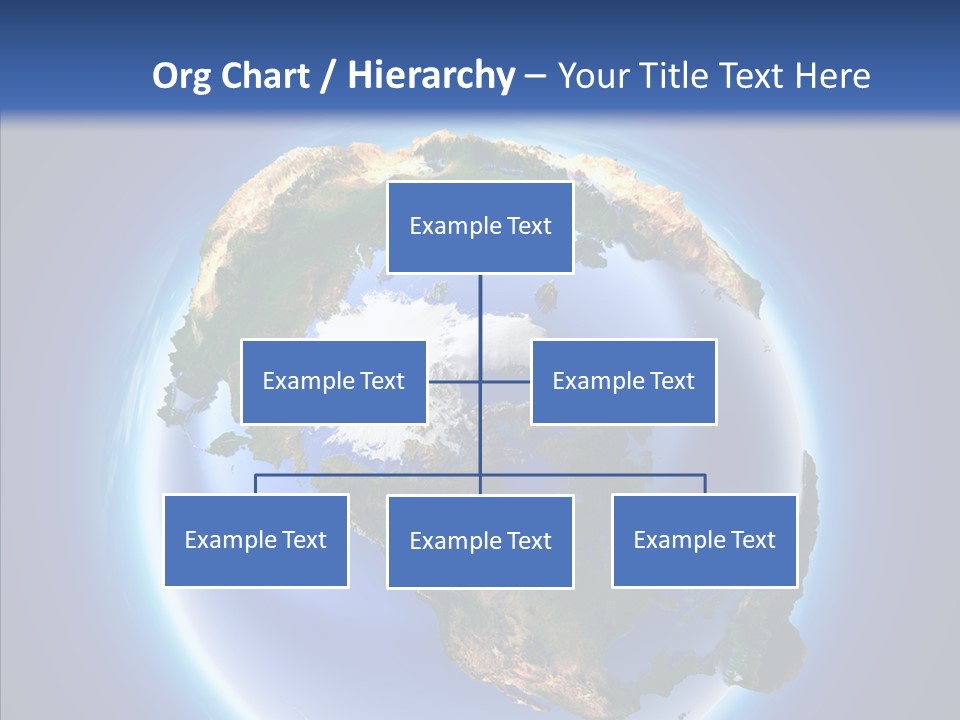 Org Chart / Hierarchy – Your Title Text Here

Example Text

Example Text

Example Text

Example Text

Example Text

Example Text